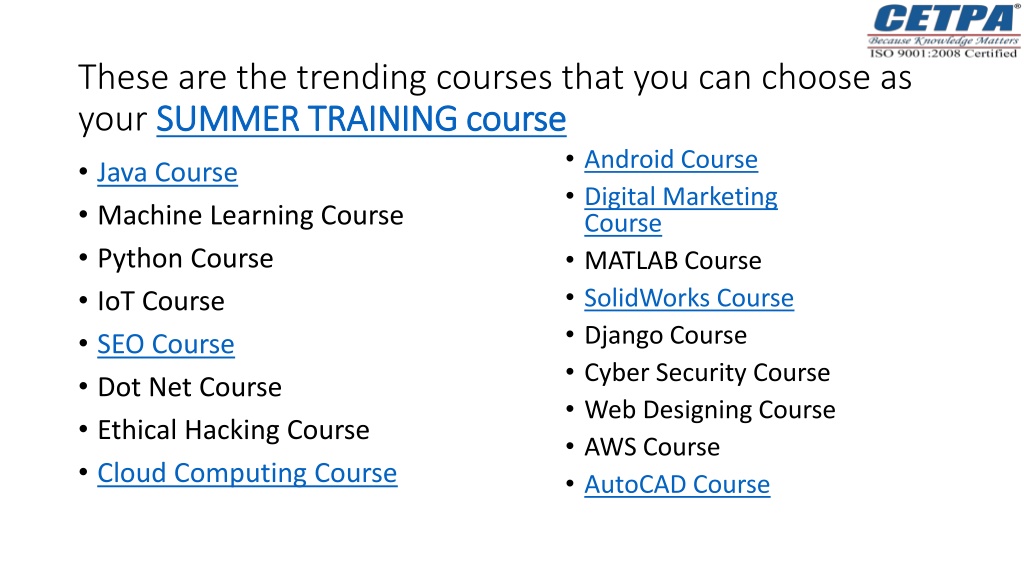 CETPA®
Because Knowledge Matters
ISO 9001:2008 Certified

These are the trending courses that you can choose as your SUMMER TRAINING course

• Java Course
• Machine Learning Course
• Python Course
• IoT Course
• SEO Course
• Dot Net Course
• Ethical Hacking Course
• Cloud Computing Course

• Android Course
• Digital Marketing Course
• MATLAB Course
• SolidWorks Course
• Django Course
• Cyber Security Course
• Web Designing Course
• AWS Course
• AutoCAD Course